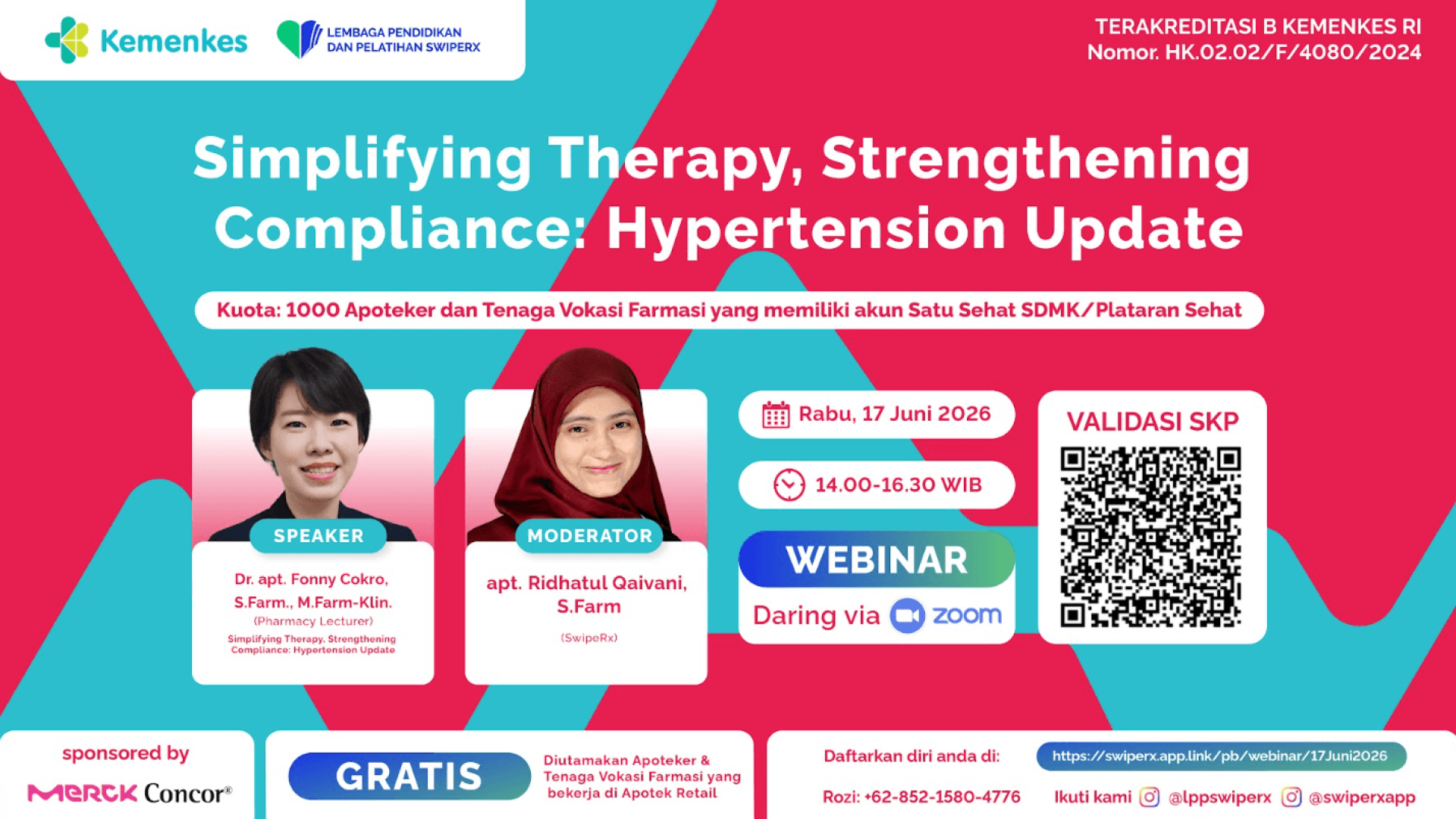 Kemenkes

LEMBAGA PENDIDIKAN DAN PELATIHAN SWIPERX

TERAKREDITASI B KEMENKES RI
Nomor. HK.02.02/F/4080/2024

Simplifying Therapy, Strengthening Compliance: Hypertension Update

Kuota: 1000 Apoteker dan Tenaga Vokasi Farmasi yang memiliki akun Satu Sehat SDMK/Plataran Sehat

SPEAKER

Dr. apt. Fonny Cokro, S.Farm., M.Farm-Klin.
(Pharmacy Lecturer)
Simplifying Therapy, Strengthening Compliance: Hypertension Update

MODERATOR

apt. Ridhatul Qaivani, S.Farm
(SwipeRx)

Rabu, 17 Juni 2026

14.00-16.30 WIB

WEBINAR
Daring via zoom

VALIDASI SKP

sponsored by
MERCK Concor®

GRATIS

Diutamakan Apoteker & Tenaga Vokasi Farmasi yang bekerja di Apotek Retail

Daftarkan diri anda di:
https://swiperx.app.link/pb/webinar/17Juni2026

Rozi: +62-852-1580-4776

Ikuti kami @lppswiperx @swiperxapp